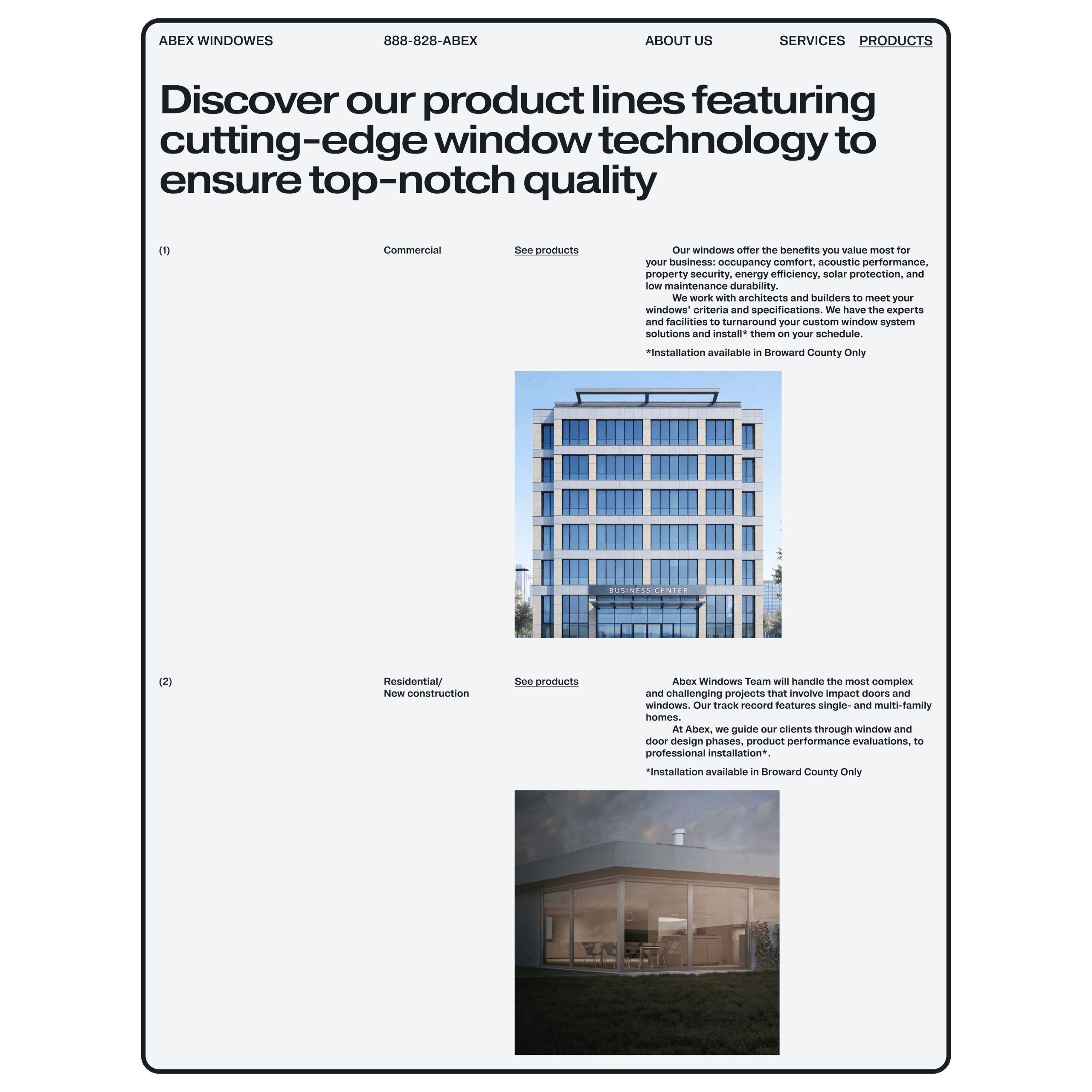 ABEX WINDOWES 888-828-ABEX ABOUT US SERVICES PRODUCTS

Discover our product lines featuring cutting-edge window technology to ensure top-notch quality

(1)

Commercial

See products

Our windows offer the benefits you value most for your business: occupancy comfort, acoustic performance, property security, energy efficiency, solar protection, and low maintenance durability.

We work with architects and builders to meet your windows' criteria and specifications. We have the experts and facilities to turnaround your custom window system solutions and install* them on your schedule.

*Installation available in Broward County Only

BUSINESS CENTER

(2)

Residential/ New construction

See products

Abex Windows Team will handle the most complex and challenging projects that involve impact doors and windows. Our track record features single- and multi-family homes.

At Abex, we guide our clients through window and door design phases, product performance evaluations, to professional installation*.

*Installation available in Broward County Only